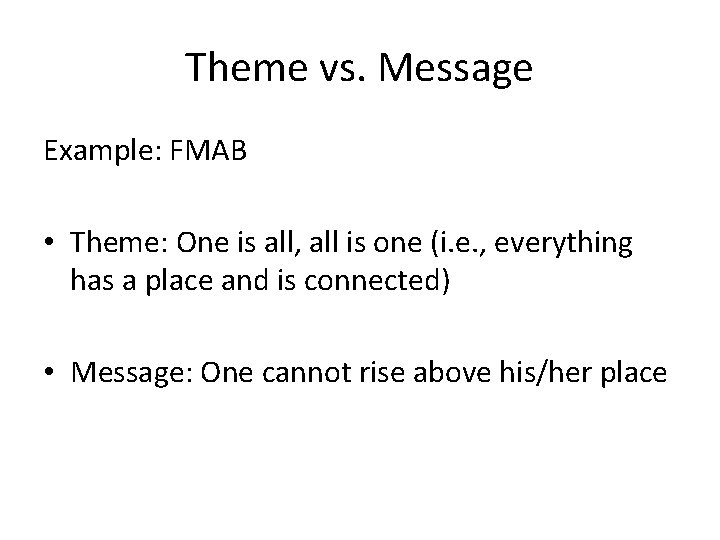 Theme vs. Message

Example: FMAB

• Theme: One is all, all is one (i.e., everything has a place and is connected)

• Message: One cannot rise above his/her place